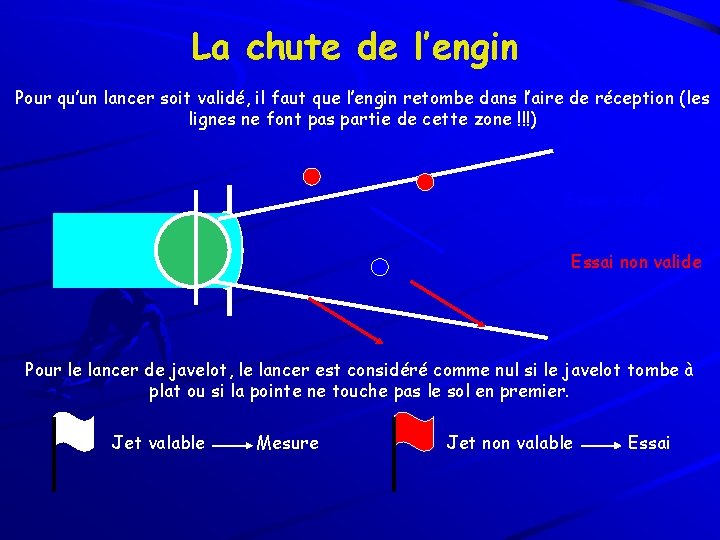 La chute de l'engin

Pour qu'un lancer soit validé, il faut que l'engin retombe dans l'aire de réception (les lignes ne font pas partie de cette zone !!!)

Essai non valide

Pour le lancer de javelot, le lancer est considéré comme nul si le javelot tombe à plat ou si la pointe ne touche pas le sol en premier.

Jet valable → Mesure

Jet non valable → Essai